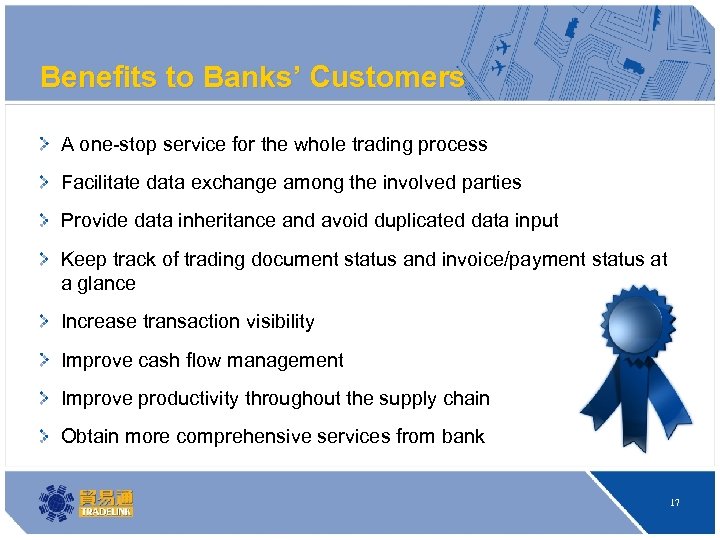 Benefits to Banks' Customers

A one-stop service for the whole trading process

Facilitate data exchange among the involved parties

Provide data inheritance and avoid duplicated data input

Keep track of trading document status and invoice/payment status at a glance

Increase transaction visibility

Improve cash flow management

Improve productivity throughout the supply chain

Obtain more comprehensive services from bank

貿易通 TRADELINK

17